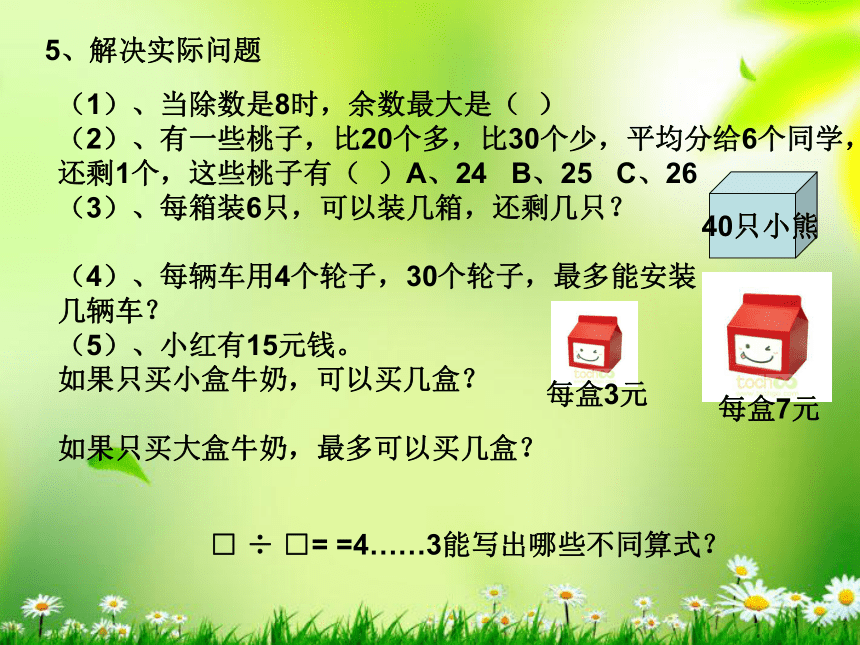 5、解决实际问题

（1）、当除数是8时，余数最大是（  ）

（2）、有一些桃子，比20个多，比30个少，平均分给6个同学，还剩1个，这些桃子有（  ）A、24  B、25  C、26

（3）、每箱装6只，可以装几箱，还剩几只？

40只小熊

（4）、每辆车用4个轮子，30个轮子，最多能安装几辆车？

（5）、小红有15元钱。

如果只买小盒牛奶，可以买几盒？

每盒3元

每盒7元

如果只买大盒牛奶，最多可以买几盒？

□ ÷ □= =4……3能写出哪些不同算式？